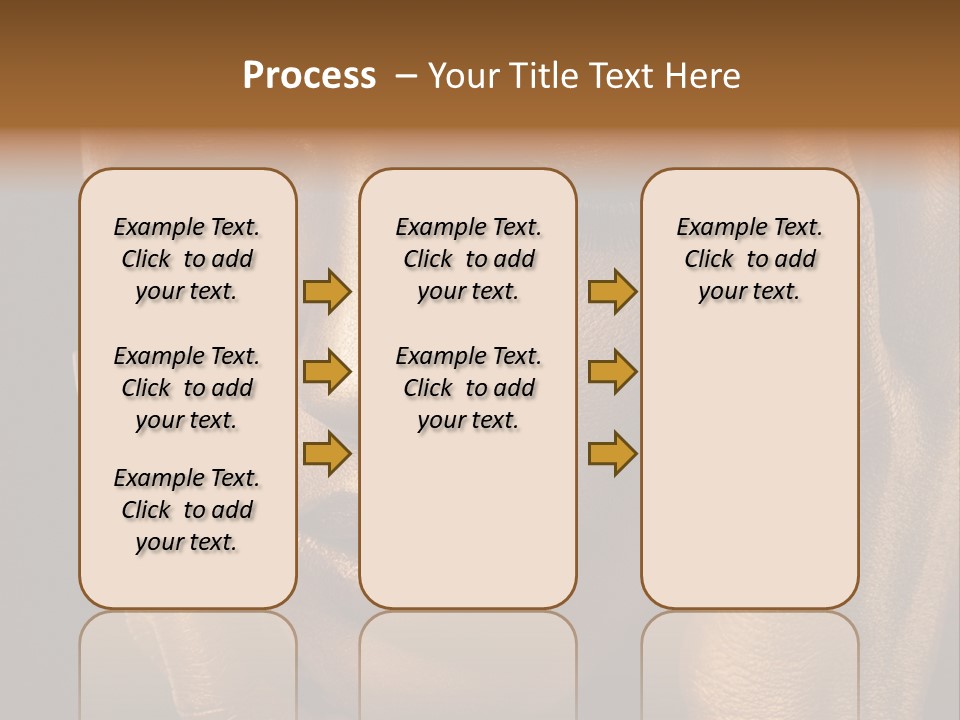 Process – Your Title Text Here

Example Text. Click to add your text.

Example Text. Click to add your text.

Example Text. Click to add your text.

Example Text. Click to add your text.

Example Text. Click to add your text.

Example Text. Click to add your text.